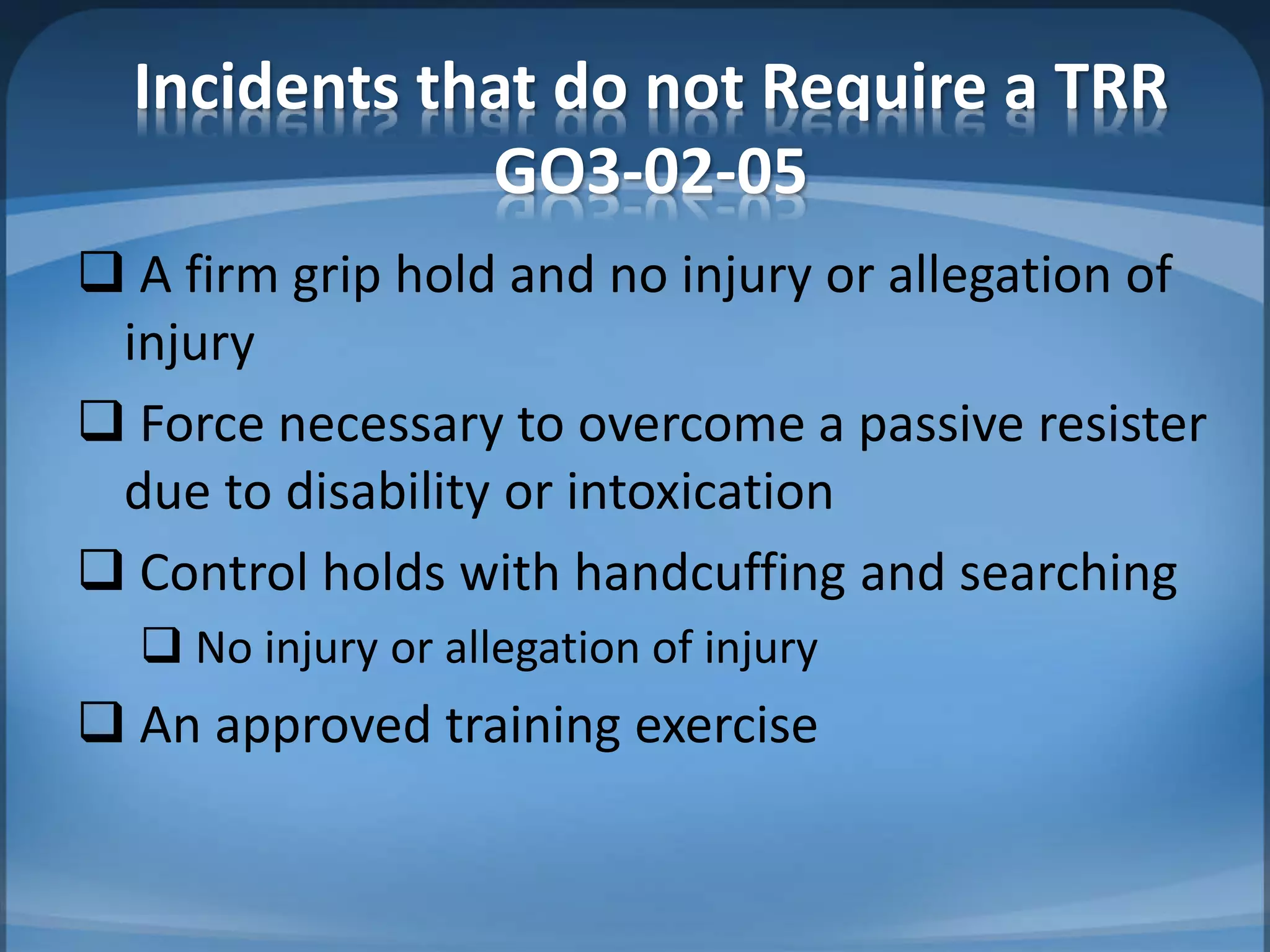 Incidents that do not Require a TRR GO3-02-05

❑ A firm grip hold and no injury or allegation of injury

❑ Force necessary to overcome a passive resister due to disability or intoxication

❑ Control holds with handcuffing and searching

❑ No injury or allegation of injury

❑ An approved training exercise